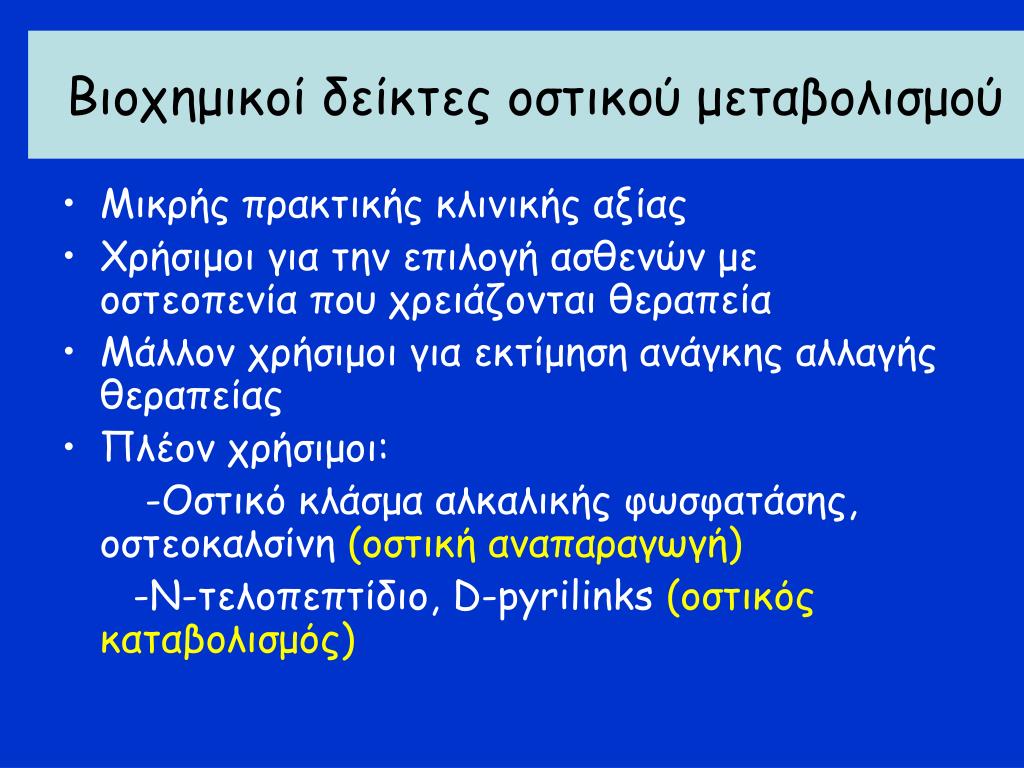 Βιοχημικοί δείκτες οστικού μεταβολισμού

• Μικρής πρακτικής κλινικής αξίας
• Χρήσιμοι για την επιλογή ασθενών με οστεοπενία που χρειάζονται θεραπεία
• Μάλλον χρήσιμοι για εκτίμηση ανάγκης αλλαγής θεραπείας
• Πλέον χρήσιμοι:

-Οστικό κλάσμα αλκαλικής φωσφατάσης, οστεοκαλσίνη (οστική αναπαραγωγή)

-Ν-τελοπεπτίδιο, D-pyrilinks (οστικός καταβολισμός)